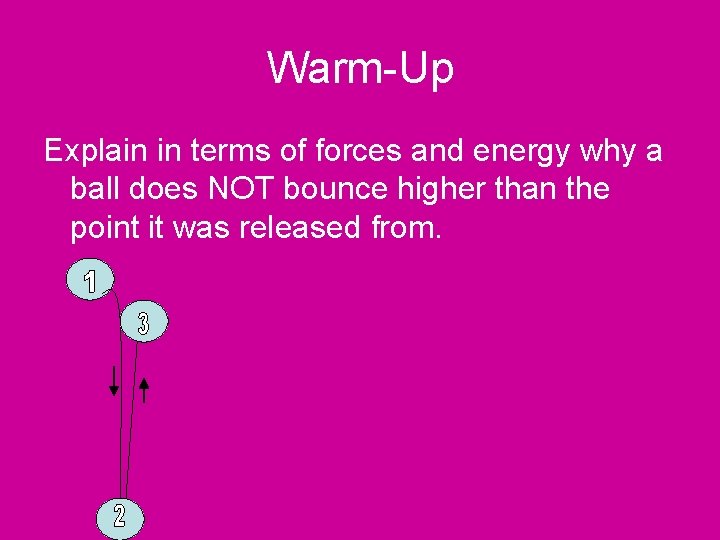 Warm-Up

Explain in terms of forces and energy why a ball does NOT bounce higher than the point it was released from.

1

3

2